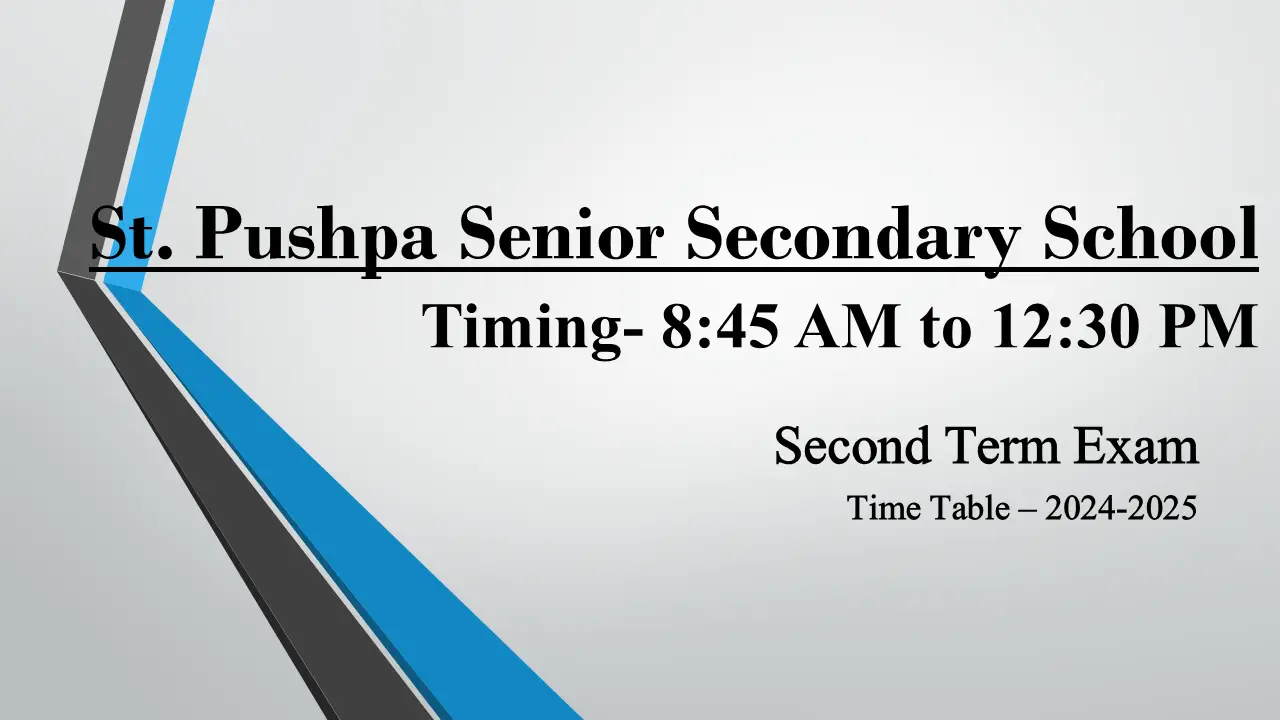 St. Pushpa Senior Secondary School
Timing- 8:45 AM to 12:30 PM

Second Term Exam
Time Table – 2024-2025